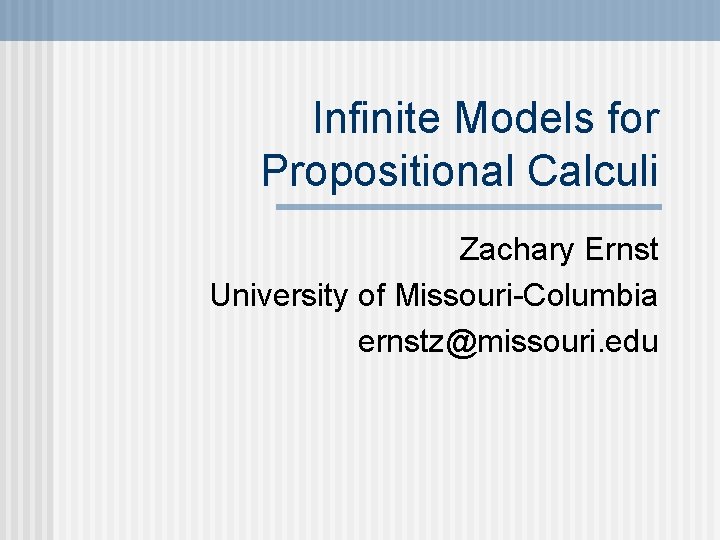 Infinite Models for Propositional Calculi

Zachary Ernst
University of Missouri-Columbia
ernstz@missouri.edu